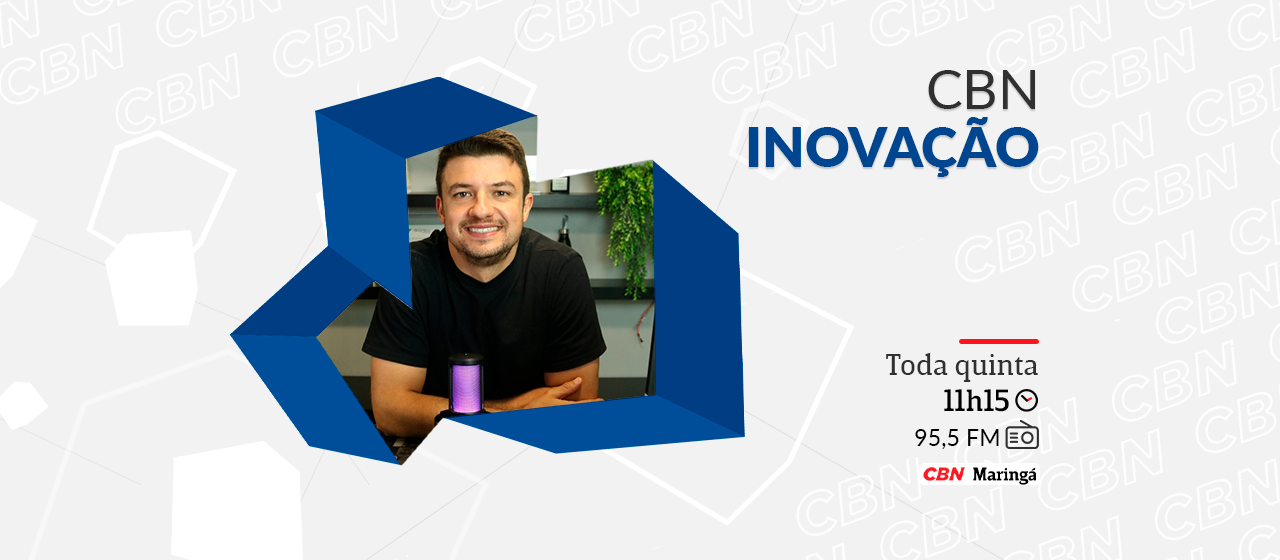 CBN
INOVAÇÃO

Toda quinta
11h15
95,5 FM

CBN Maringá